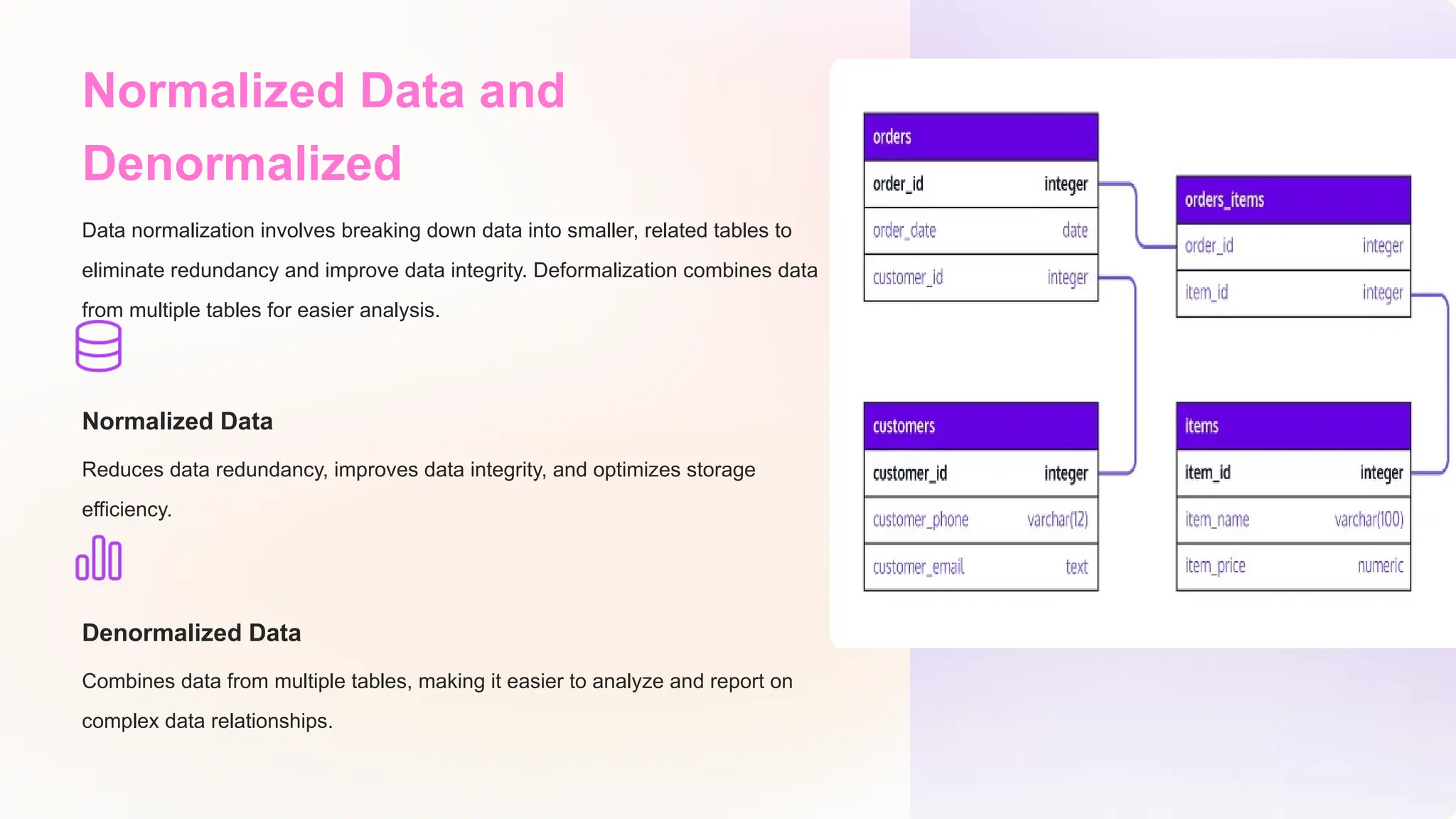 Normalized Data and Denormalized

Data normalization involves breaking down data into smaller, related tables to eliminate redundancy and improve data integrity. Deformalization combines data from multiple tables for easier analysis.

Normalized Data

Reduces data redundancy, improves data integrity, and optimizes storage efficiency.

Denormalized Data

Combines data from multiple tables, making it easier to analyze and report on complex data relationships.

| orders | |
|---|---|
| order_id | integer |
| order_date | date |
| customer_id | integer |

| orders_items | |
|---|---|
| order_id | integer |
| item_id | integer |

| customers | |
|---|---|
| customer_id | integer |
| customer_phone | varchar(12) |
| customer_email | text |

| items | |
|---|---|
| item_id | integer |
| item_name | varchar(100) |
| item_price | numeric |